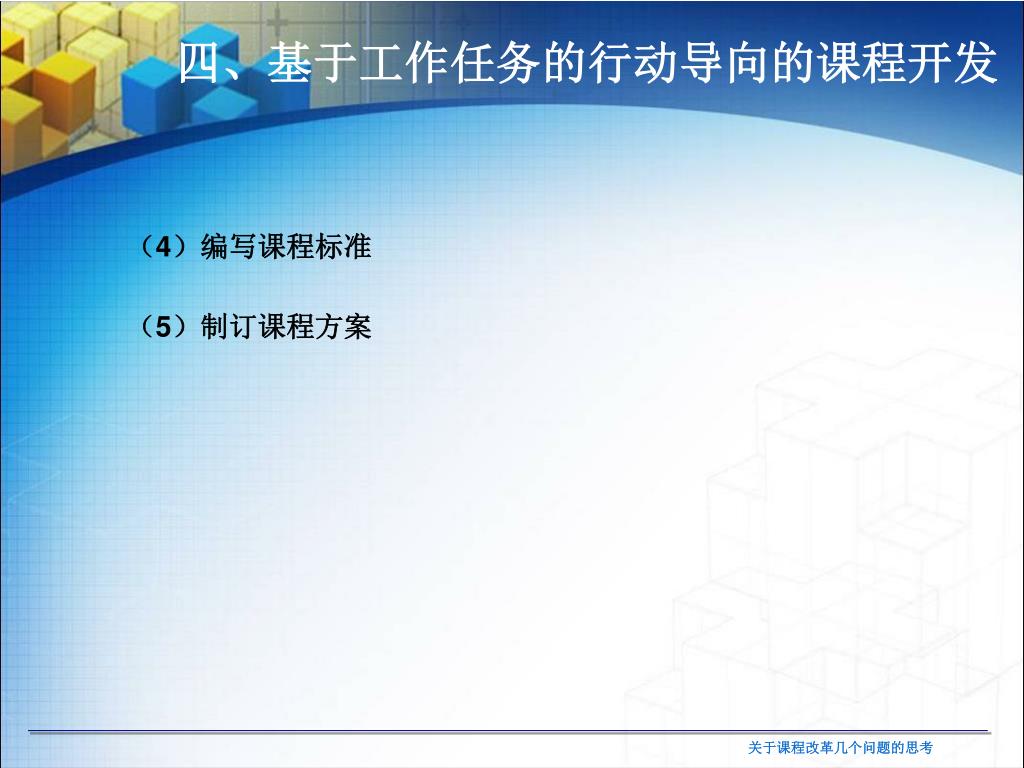 四、基于工作任务的行动导向的课程开发

（4）编写课程标准

（5）制订课程方案

关于课程改革几个问题的思考